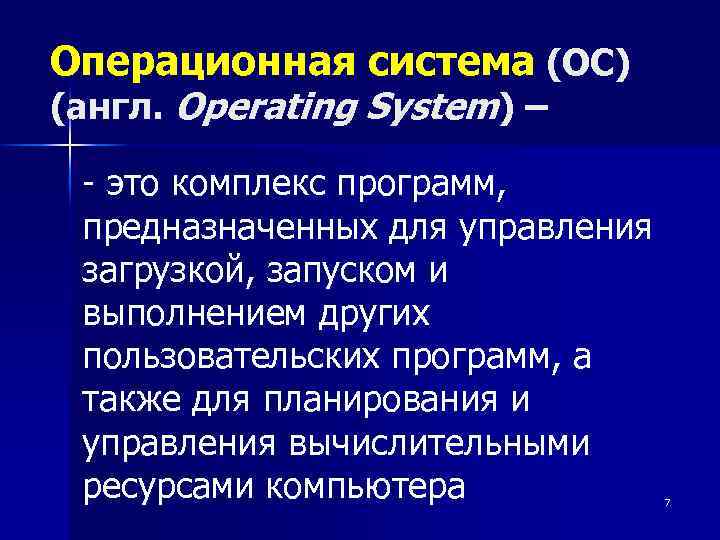 Операционная система (ОС) (англ. Operating System) –

- это комплекс программ, предназначенных для управления загрузкой, запуском и выполнением других пользовательских программ, а также для планирования и управления вычислительными ресурсами компьютера

7